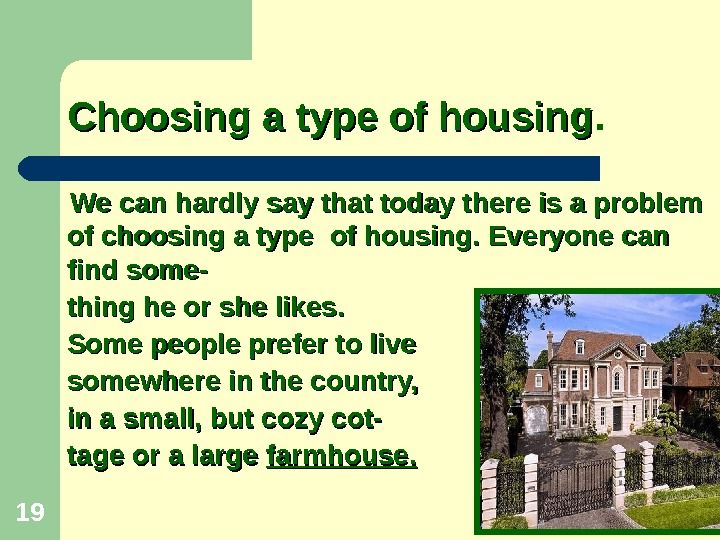 Choosing a type of housing.

We can hardly say that today there is a problem of choosing a type of housing. Everyone can find something he or she likes.

Some people prefer to live somewhere in the country, in a small, but cozy cottage or a large farmhouse.

19